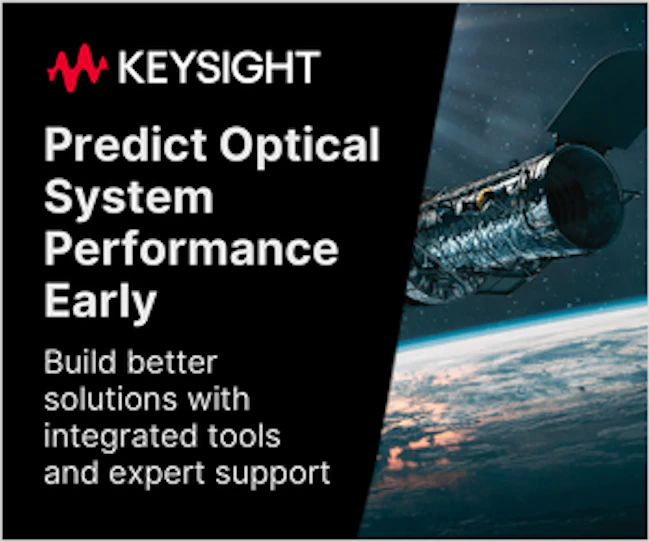 KEYSIGHT

Predict Optical System Performance Early

Build better solutions with integrated tools and expert support